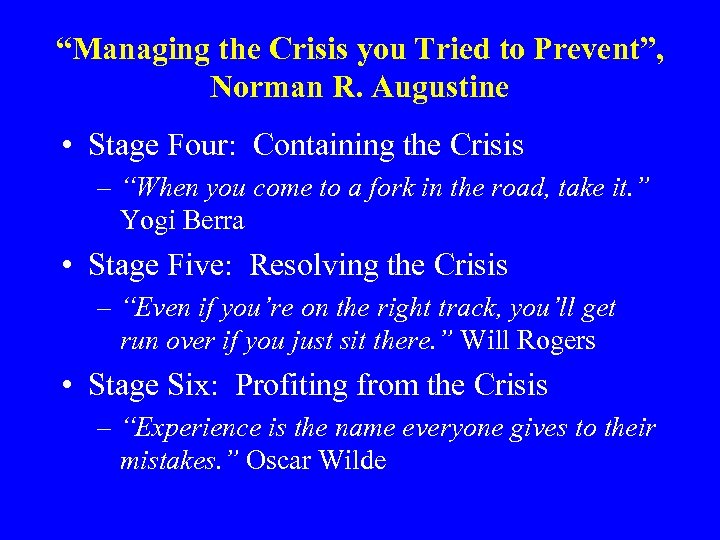 “Managing the Crisis you Tried to Prevent”, Norman R. Augustine

• Stage Four: Containing the Crisis
– “When you come to a fork in the road, take it.” Yogi Berra

• Stage Five: Resolving the Crisis
– “Even if you’re on the right track, you’ll get run over if you just sit there.” Will Rogers

• Stage Six: Profiting from the Crisis
– “Experience is the name everyone gives to their mistakes.” Oscar Wilde